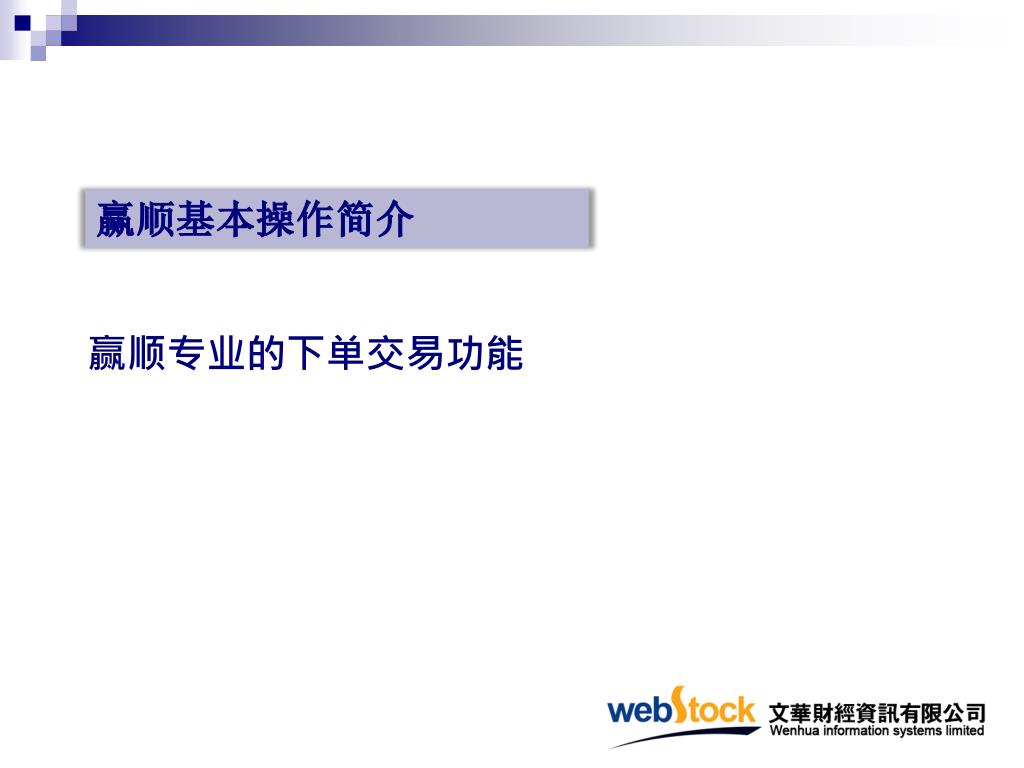 赢顺基本操作简介

赢顺专业的下单交易功能

webStock 文華財經資訊有限公司
Wenhua information systems limited